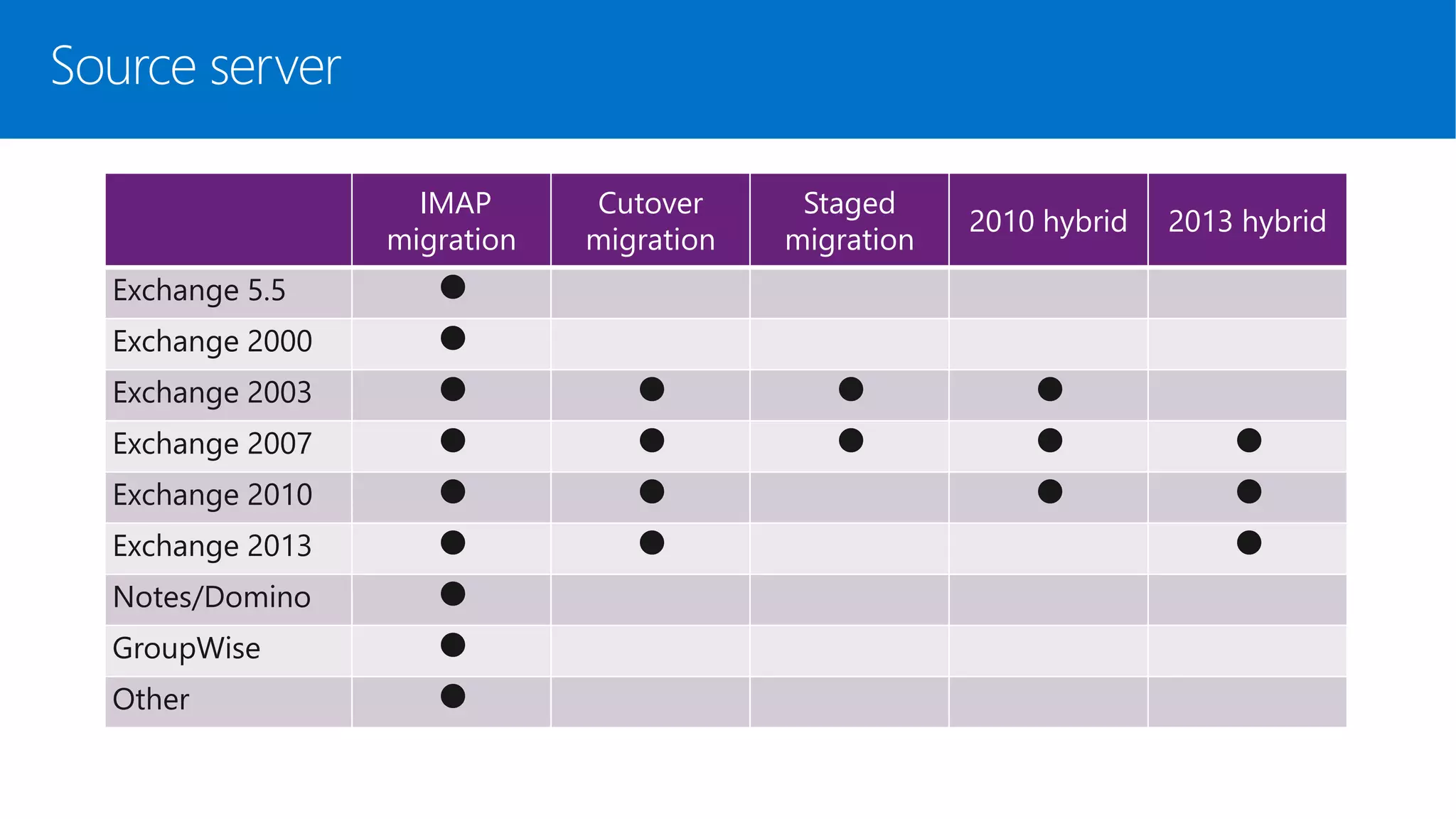 Source server

| | IMAP migration | Cutover migration | Staged migration | 2010 hybrid | 2013 hybrid |
|---|---|---|---|---|---|
| Exchange 5.5 | ● | | | | |
| Exchange 2000 | ● | | | | |
| Exchange 2003 | ● | ● | ● | ● | |
| Exchange 2007 | ● | ● | ● | ● | ● |
| Exchange 2010 | ● | ● | | ● | ● |
| Exchange 2013 | ● | ● | | | ● |
| Notes/Domino | ● | | | | |
| GroupWise | ● | | | | |
| Other | ● | | | | |